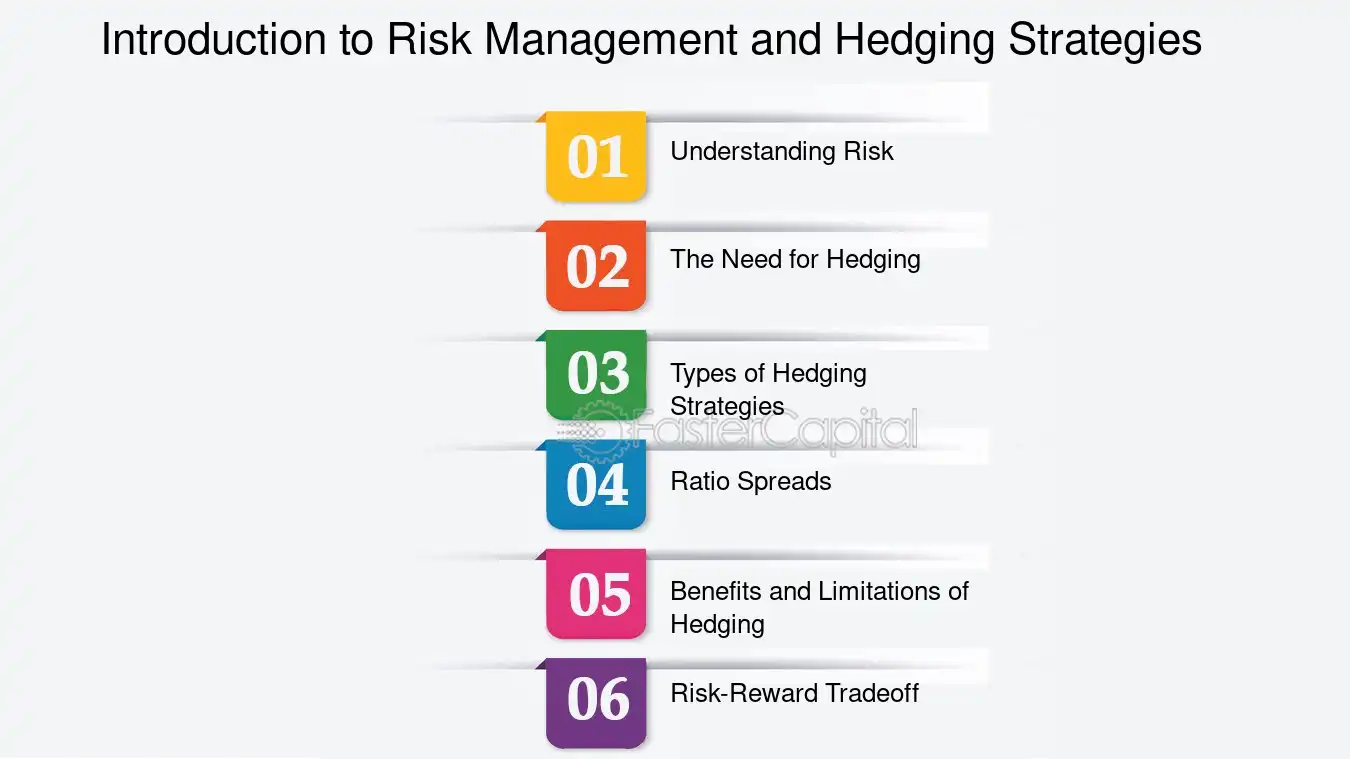 Introduction to Risk Management and Hedging Strategies

01 Understanding Risk

02 The Need for Hedging

03 Types of Hedging Strategies

04 Ratio Spreads

05 Benefits and Limitations of Hedging

06 Risk-Reward Tradeoff

FasterCapital